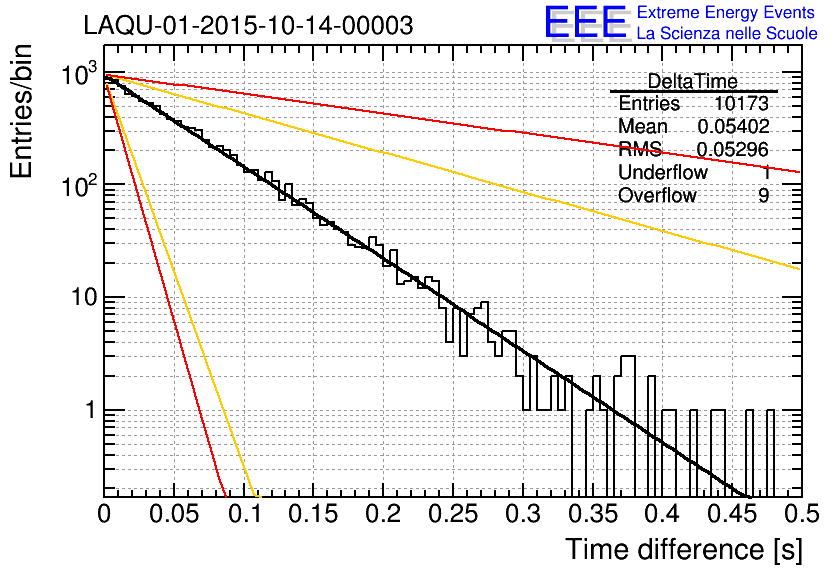 LAQU-01-2015-10-14-00003

EEE Extreme Energy Events
La Scienza nelle Scuole

| DeltaTime | |
|---|---|
| Entries | 10173 |
| Mean | 0.05402 |
| RMS | 0.05296 |
| Underflow | 1 |
| Overflow | 9 |

Entries/bin

$10^3$

$10^2$

10

1

0 0.05 0.1 0.15 0.2 0.25 0.3 0.35 0.4 0.45 0.5

Time difference [s]